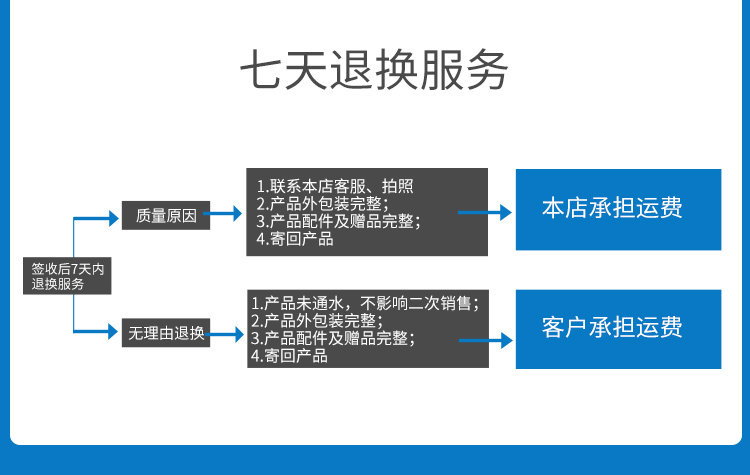 七天退换服务

签收后7天内退换服务

质量原因

1.联系本店客服、拍照
2.产品外包装完整;
3.产品配件及赠品完整;
4.寄回产品

本店承担运费

无理由退换

1.产品未通水，不影响二次销售;
2.产品外包装完整;
3.产品配件及赠品完整;
4.寄回产品

客户承担运费